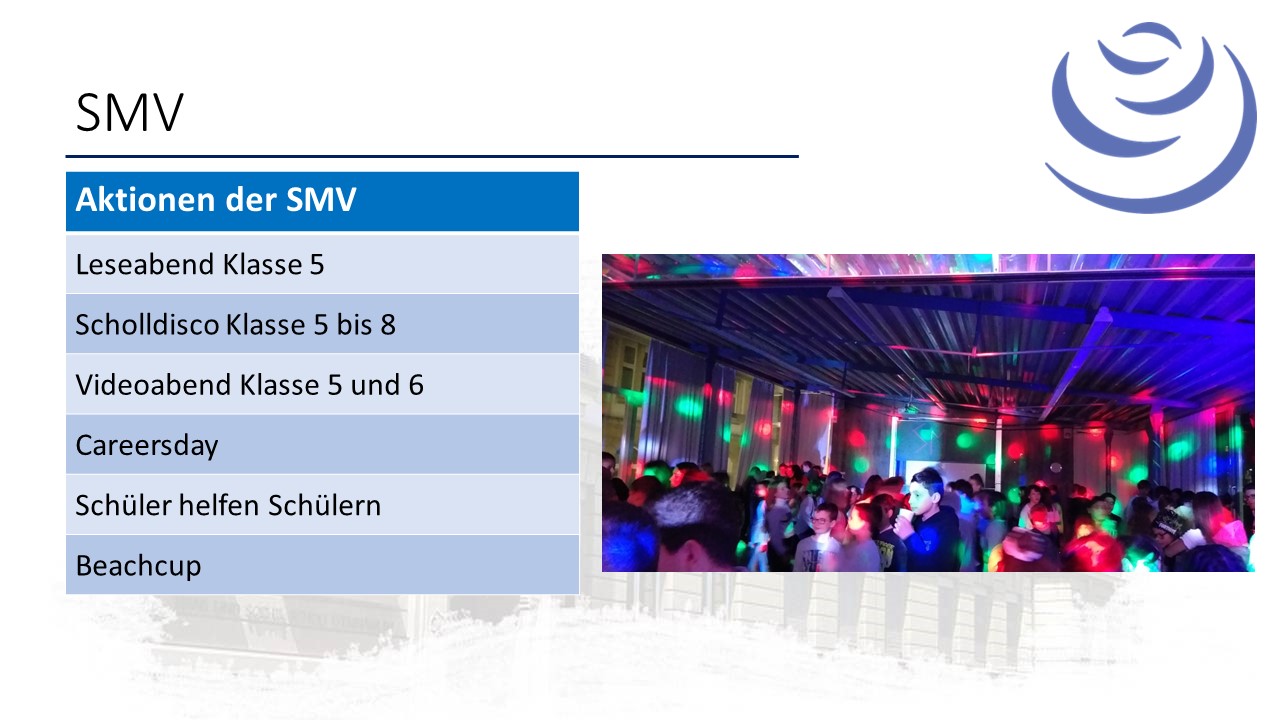 SMV

| Aktionen der SMV |
|---|
| Leseabend Klasse 5 |
| Scholldisco Klasse 5 bis 8 |
| Videoabend Klasse 5 und 6 |
| Careersday |
| Schüler helfen Schülern |
| Beachcup |